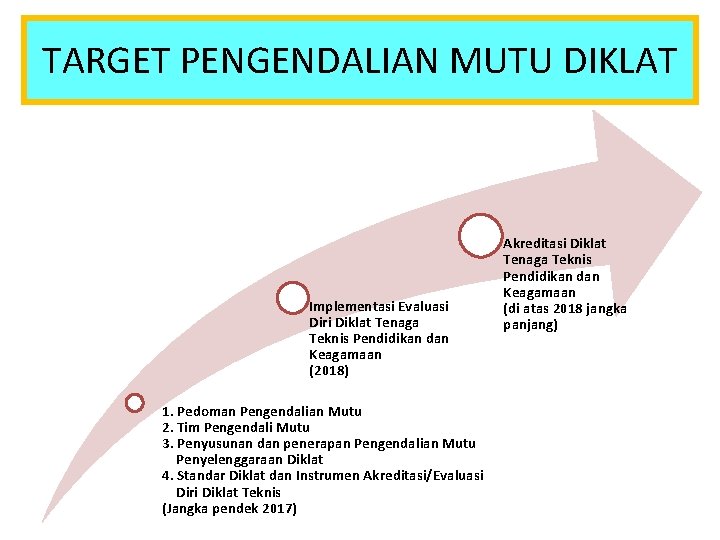 TARGET PENGENDALIAN MUTU DIKLAT

1. Pedoman Pengendalian Mutu
2. Tim Pengendali Mutu
3. Penyusunan dan penerapan Pengendalian Mutu Penyelenggaraan Diklat
4. Standar Diklat dan Instrumen Akreditasi/Evaluasi Diri Diklat Teknis
(Jangka pendek 2017)

Implementasi Evaluasi Diri Diklat Tenaga Teknis Pendidikan dan Keagamaan
(2018)

Akreditasi Diklat Tenaga Teknis Pendidikan dan Keagamaan
(di atas 2018 jangka panjang)